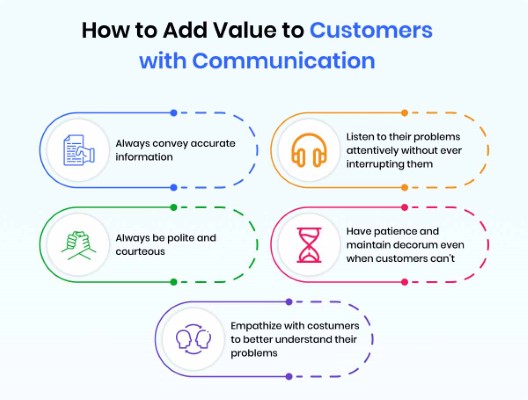 How to Add Value to Customers with Communication

Always convey accurate information

Listen to their problems attentively without ever interrupting them

Always be polite and courteous

Have patience and maintain decorum even when customers can't

Empathize with costumers to better understand their problems